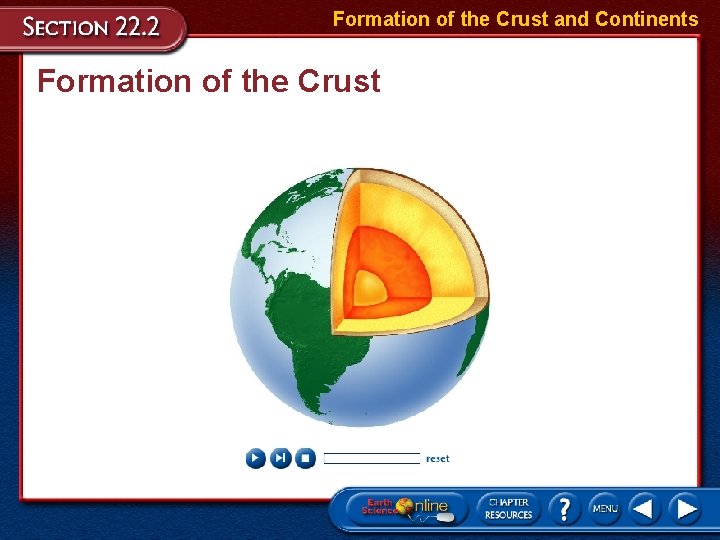 SECTION 22.2

Formation of the Crust and Continents

Formation of the Crust

reset

Earth Science Online

CHAPTER RESOURCES

?

MENU